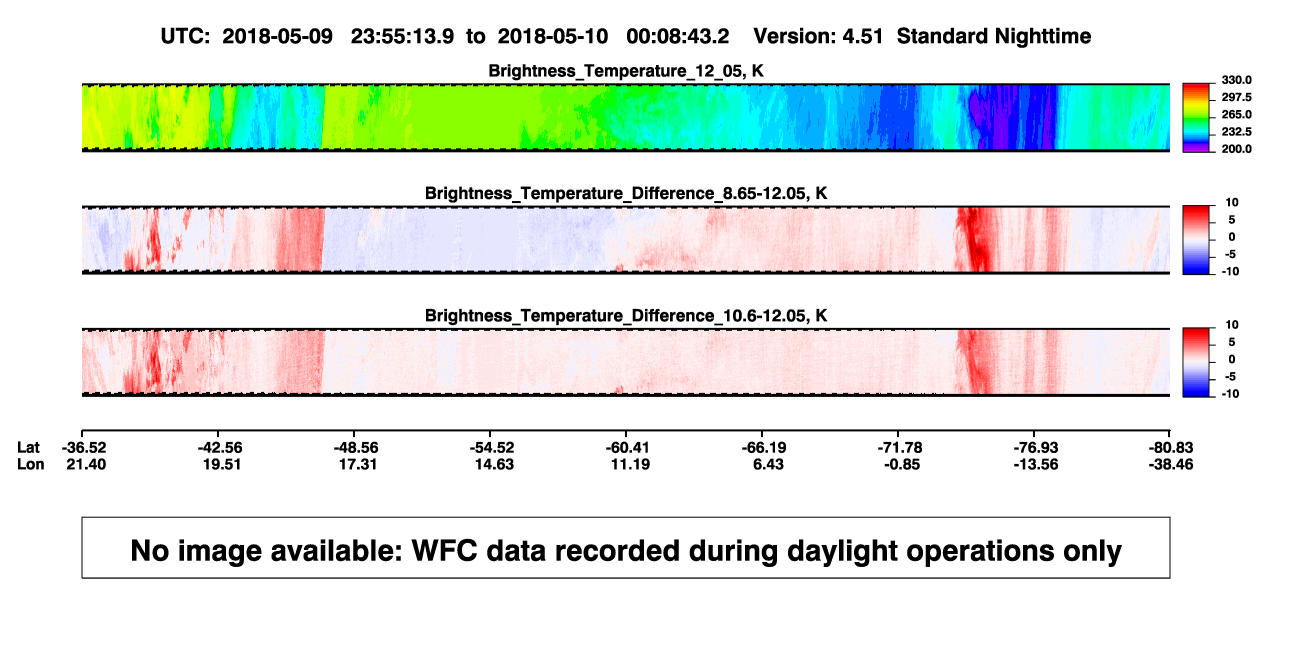 UTC: 2018-05-09 23:55:13.9 to 2018-05-10 00:08:43.2 Version: 4.51 Standard Nighttime

Brightness_Temperature_12_05, K

330.0
297.5
265.0
232.5
200.0

Brightness_Temperature_Difference_8.65-12.05, K

10
5
0
-5
-10

Brightness_Temperature_Difference_10.6-12.05, K

10
5
0
-5
-10

| Lat | -36.52 | -42.56 | -48.56 | -54.52 | -60.41 | -66.19 | -71.78 | -76.93 | -80.83 |
|---|---|---|---|---|---|---|---|---|---|
| Lon | 21.40 | 19.51 | 17.31 | 14.63 | 11.19 | 6.43 | -0.85 | -13.56 | -38.46 |

No image available: WFC data recorded during daylight operations only